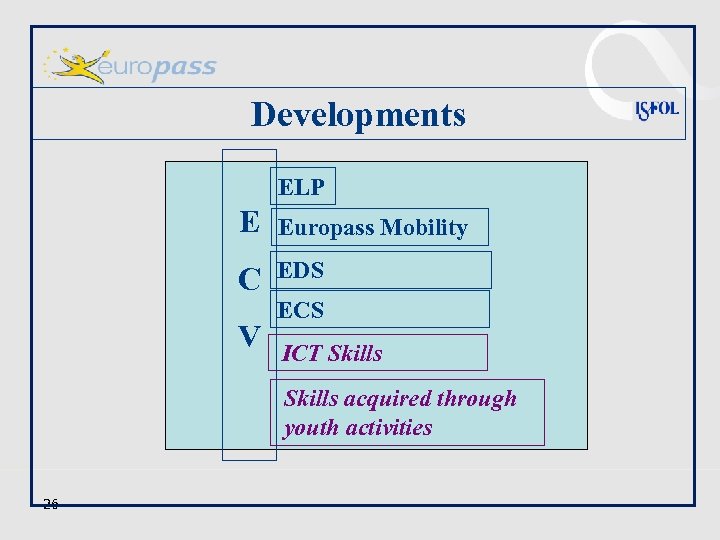 europass

Developments

ISFOL

E
C
V

ELP

Europass Mobility

EDS

ECS

ICT Skills

Skills acquired through youth activities

26